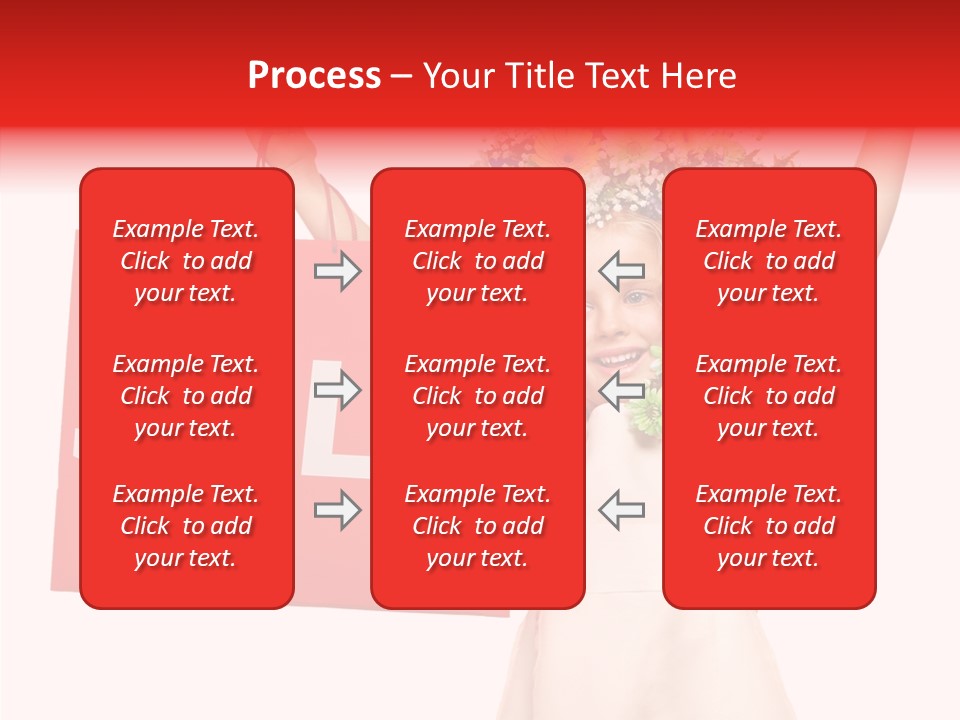 Process – Your Title Text Here

Example Text. Click to add your text.

Example Text. Click to add your text.

Example Text. Click to add your text.

Example Text. Click to add your text.

Example Text. Click to add your text.

Example Text. Click to add your text.

Example Text. Click to add your text.

Example Text. Click to add your text.

Example Text. Click to add your text.